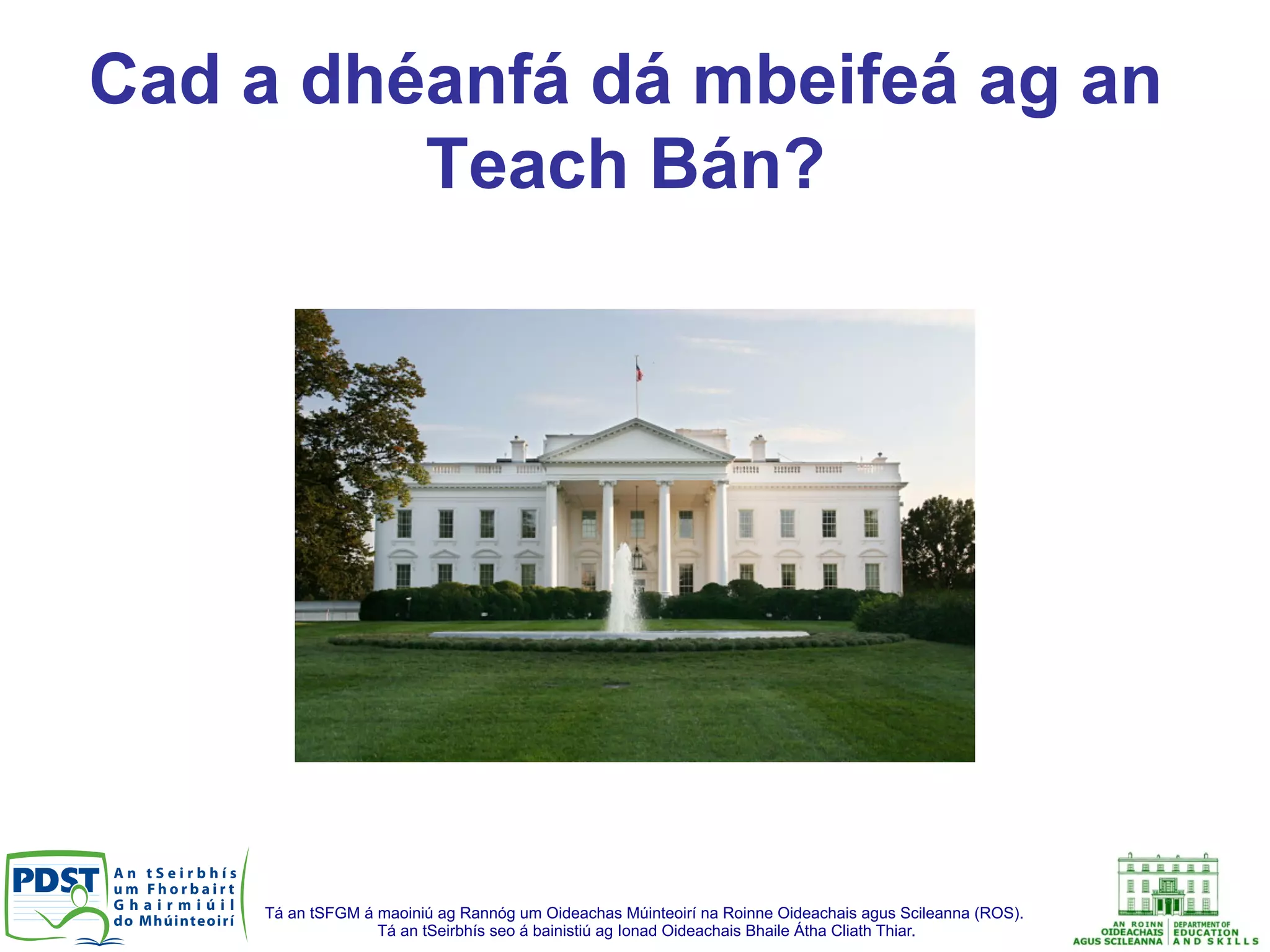 Cad a dhéanfá dá mbeifeá ag an Teach Bán?

PDST

An tSeirbhís um Fhorbairt Ghairmiúil do Mhúinteoirí

Tá an tSFGM á maoiniú ag Rannóg um Oideachas Múinteoirí na Roinne Oideachais agus Scileanna (ROS).
Tá an tSeirbhís seo á bainistiú ag Ionad Oideachais Bhaile Átha Cliath Thiar.

AN ROINN OIDEACHAIS AGUS SCILEANNA

DEPARTMENT OF EDUCATION AND SKILLS